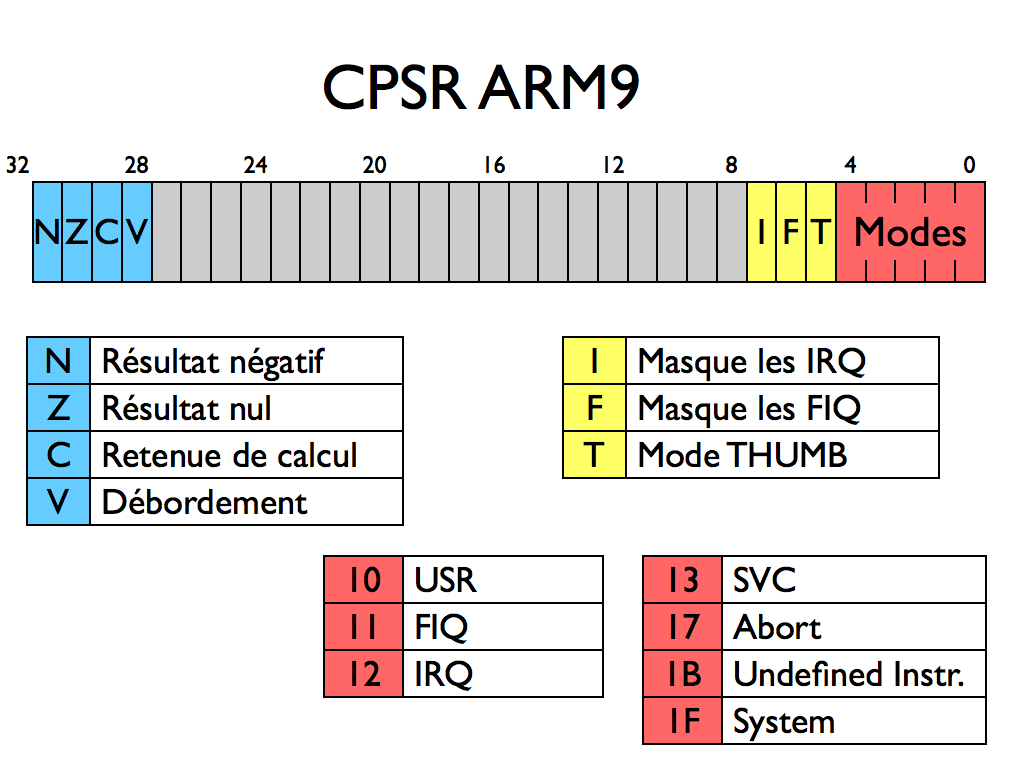 CPSR ARM9

32 28 24 20 16 12 8 4 0

N Z C V I F T Modes

| N | Résultat négatif |
|---|---|
| Z | Résultat nul |
| C | Retenue de calcul |
| V | Débordement |

| I | Masque les IRQ |
|---|---|
| F | Masque les FIQ |
| T | Mode THUMB |

| 10 | USR |
|---|---|
| 11 | FIQ |
| 12 | IRQ |

| 13 | SVC |
|---|---|
| 17 | Abort |
| 1B | Undefined Instr. |
| 1F | System |